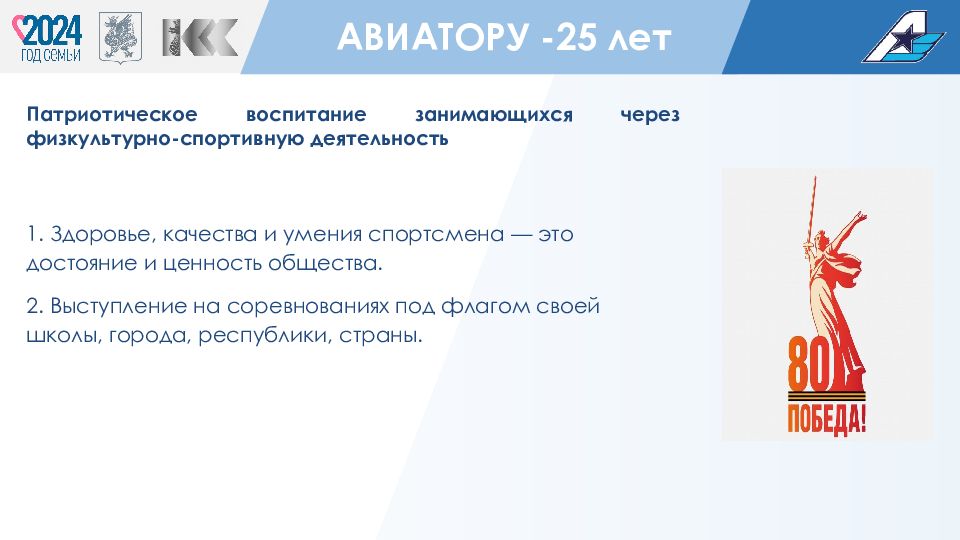 2024
ГОД СЕМЬИ

АВИАТОРУ -25 лет

Патриотическое воспитание занимающихся через физкультурно-спортивную деятельность

1. Здоровье, качества и умения спортсмена — это достояние и ценность общества.

2. Выступление на соревнованиях под флагом своей школы, города, республики, страны.

80
ПОБЕДА!